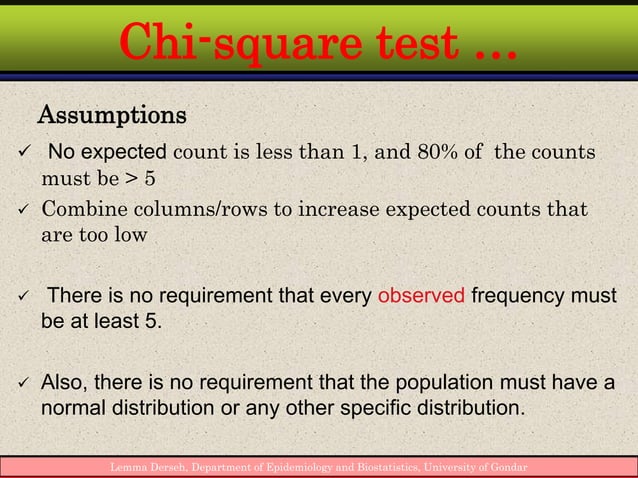 Chi-square test …

Assumptions

✓ No expected count is less than 1, and 80% of the counts must be > 5

✓ Combine columns/rows to increase expected counts that are too low

✓ There is no requirement that every observed frequency must be at least 5.

✓ Also, there is no requirement that the population must have a normal distribution or any other specific distribution.

Lemma Derseh, Department of Epidemiology and Biostatistics, University of Gondar